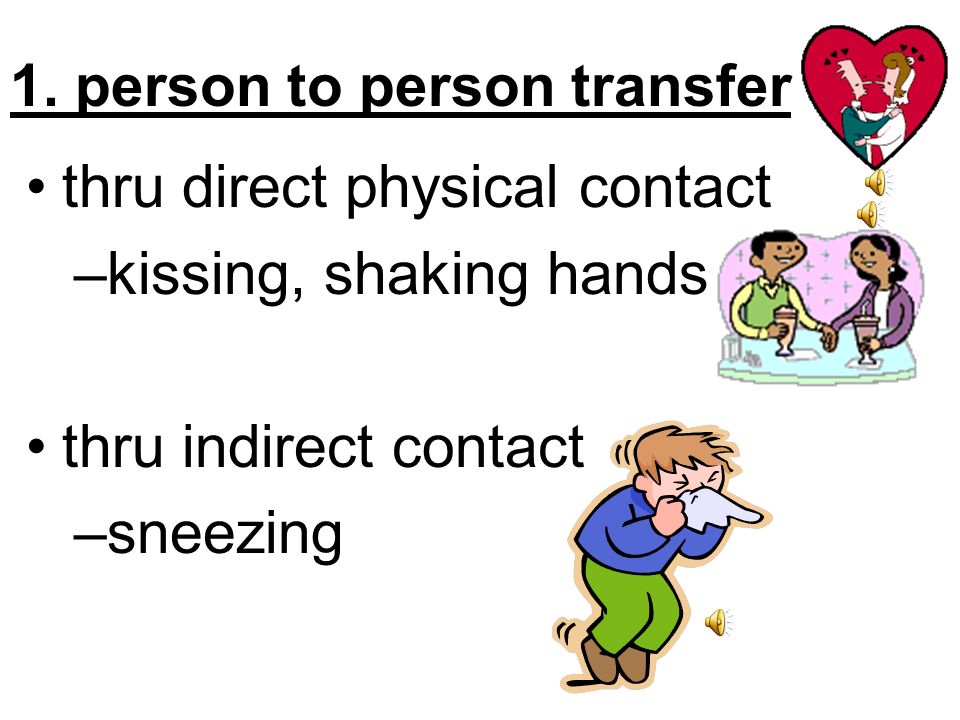 1. person to person transfer

• thru direct physical contact
–kissing, shaking hands

• thru indirect contact
–sneezing